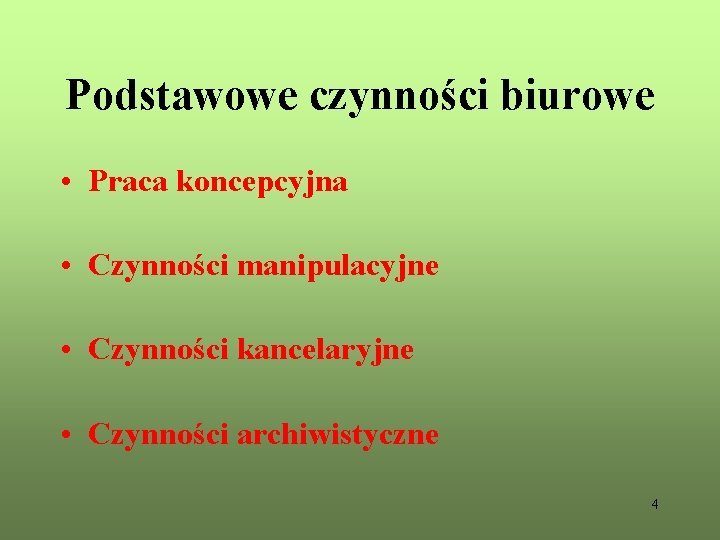 Podstawowe czynności biurowe

• Praca koncepcyjna

• Czynności manipulacyjne

• Czynności kancelaryjne

• Czynności archiwistyczne

4